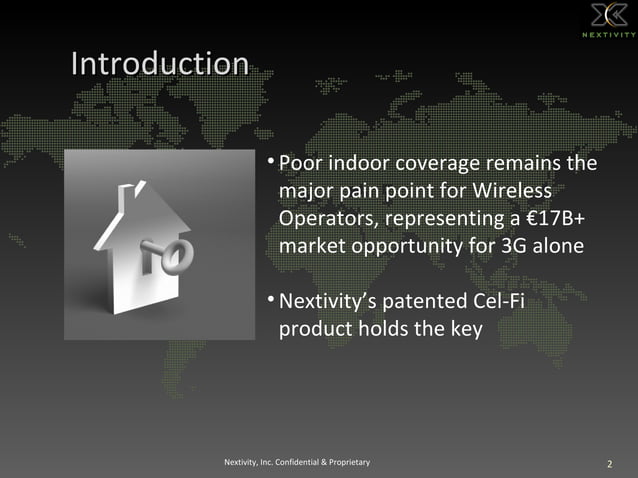 NEXTIVITY

Introduction

• Poor indoor coverage remains the major pain point for Wireless Operators, representing a €17B+ market opportunity for 3G alone

• Nextivity's patented Cel-Fi product holds the key

Nextivity, Inc. Confidential & Proprietary

2